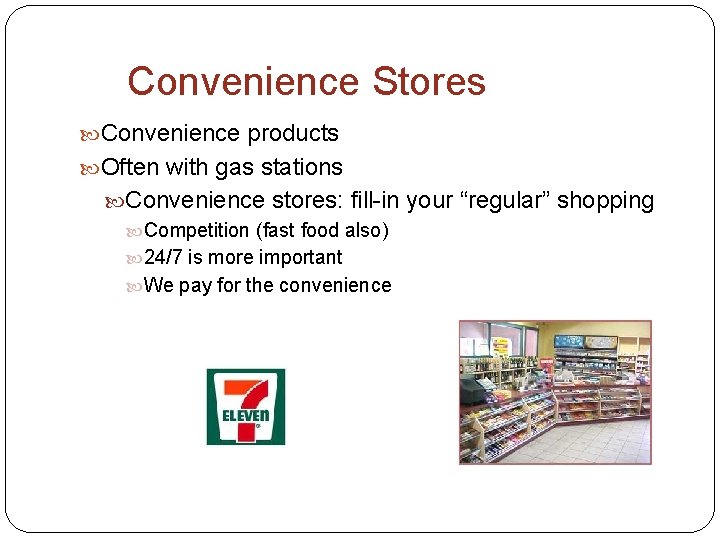 Convenience Stores

Convenience products

Often with gas stations

Convenience stores: fill-in your “regular” shopping

Competition (fast food also)

24/7 is more important

We pay for the convenience

7 ELEVEn